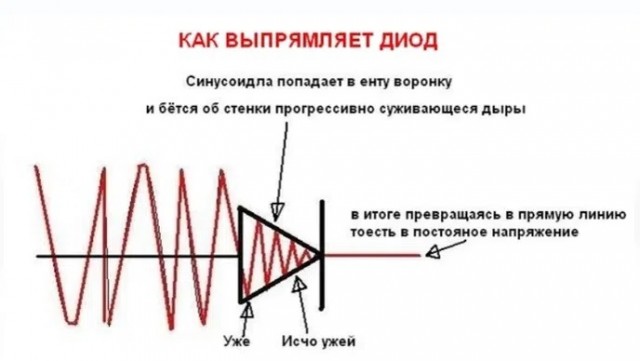 КАК ВЫПРЯМЛЯЕТ ДИОД

Синусоидла попадает в енту воронку
и бётся об стенки прогрессивно суживающеся дыры

в итоге превращаясь в прямую линию
тоесть в постояное напряжение

Уже

Исчо ужей